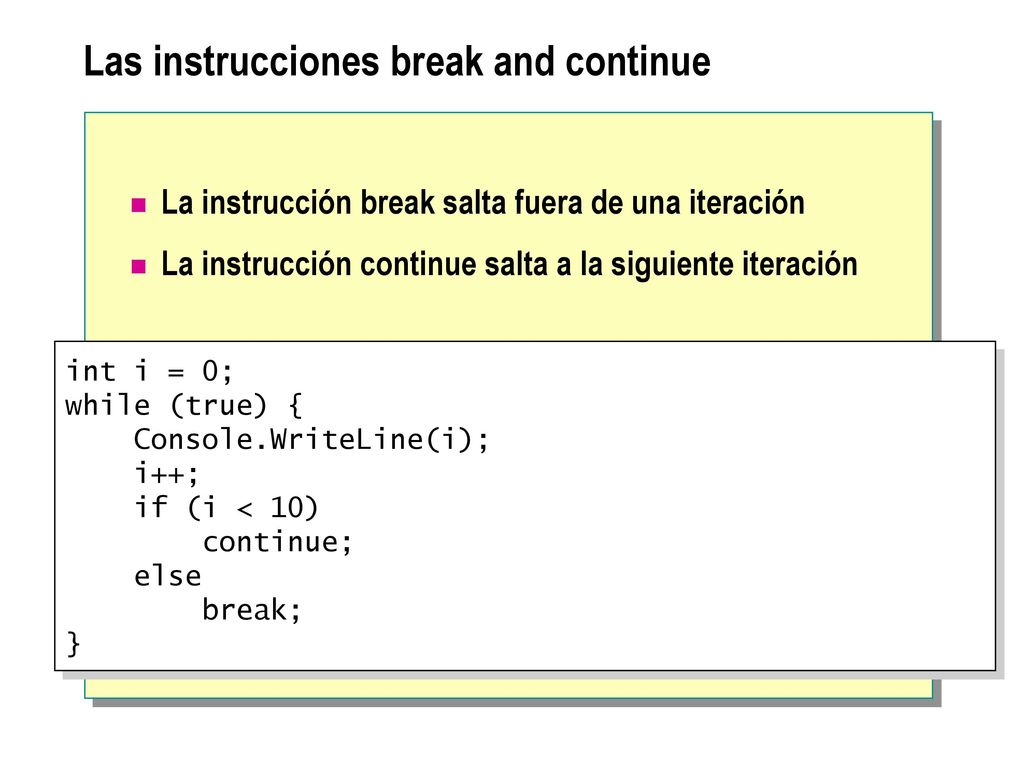 Las instrucciones break and continue

La instrucción break salta fuera de una iteración

La instrucción continue salta a la siguiente iteración

int i = 0;
while (true) {
    Console.WriteLine(i);
    i++;
    if (i < 10)
        continue;
    else
        break;
}